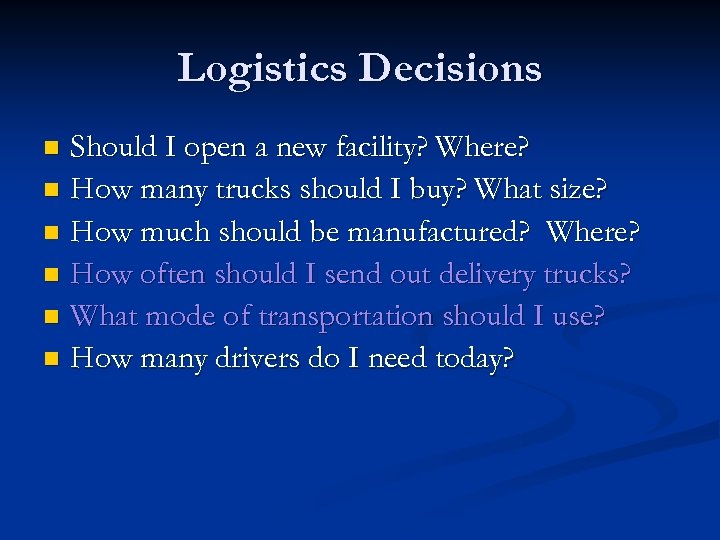 Logistics Decisions

- Should I open a new facility? Where?
- How many trucks should I buy? What size?
- How much should be manufactured? Where?
- How often should I send out delivery trucks?
- What mode of transportation should I use?
- How many drivers do I need today?